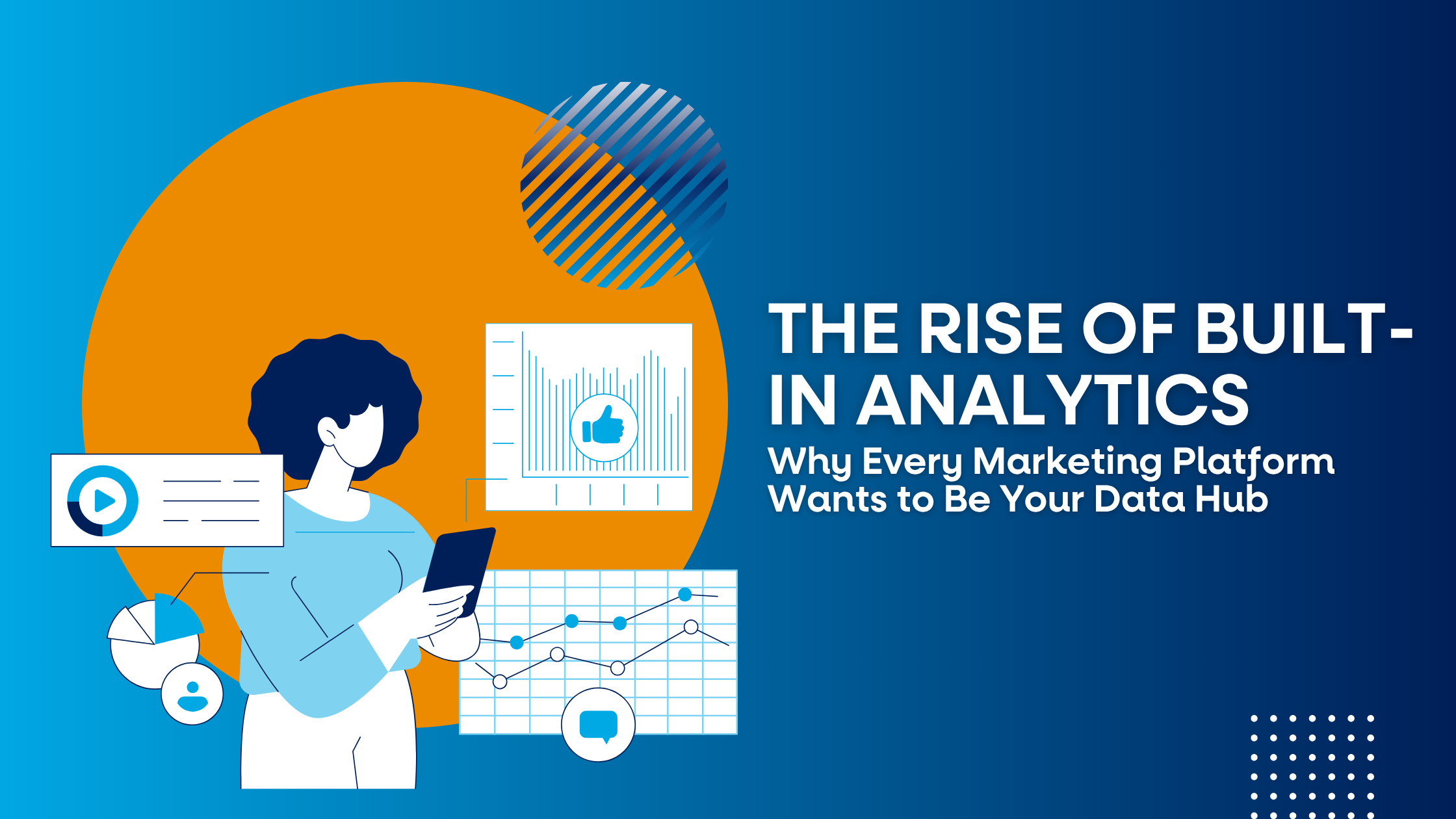 THE RISE OF BUILT-IN ANALYTICS

Why Every Marketing Platform Wants to Be Your Data Hub